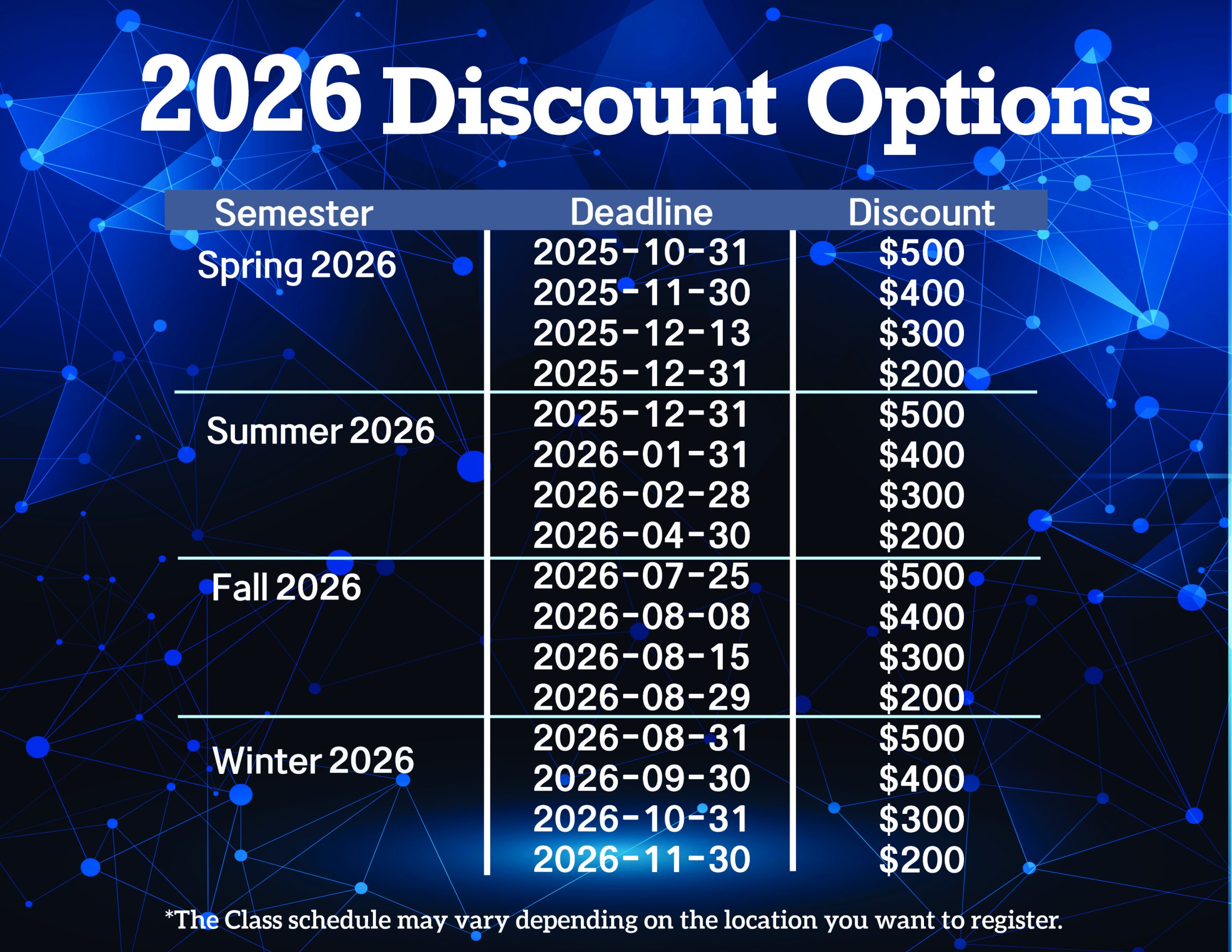 2026 Discount Options

| Semester | Deadline | Discount |
|---|---|---|
| Spring 2026 | 2025-10-31 | \$500 |
| | 2025-11-30 | \$400 |
| | 2025-12-13 | \$300 |
| | 2025-12-31 | \$200 |
| Summer 2026 | 2025-12-31 | \$500 |
| | 2026-01-31 | \$400 |
| | 2026-02-28 | \$300 |
| | 2026-04-30 | \$200 |
| Fall 2026 | 2026-07-25 | \$500 |
| | 2026-08-08 | \$400 |
| | 2026-08-15 | \$300 |
| | 2026-08-29 | \$200 |
| Winter 2026 | 2026-08-31 | \$500 |
| | 2026-09-30 | \$400 |
| | 2026-10-31 | \$300 |
| | 2026-11-30 | \$200 |

*The Class schedule may vary depending on the location you want to register.